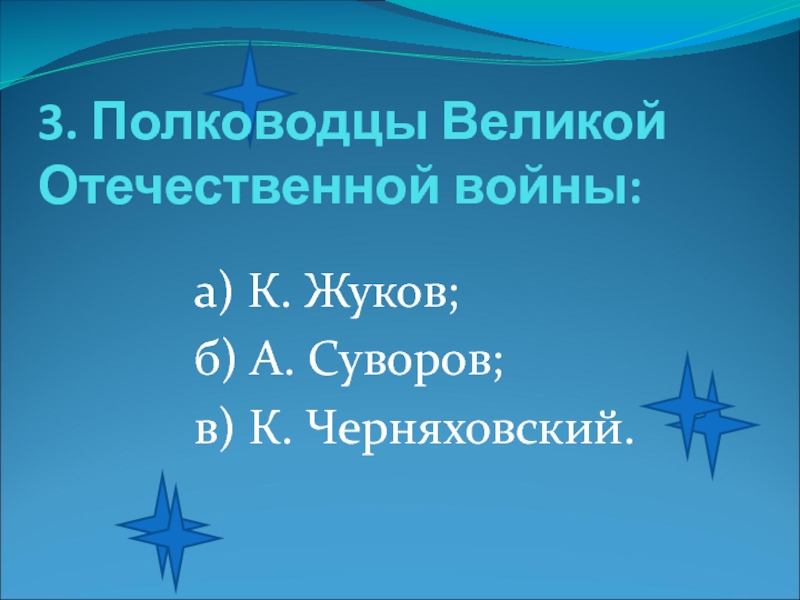 3. Полководцы Великой Отечественной войны:

а) К. Жуков;
б) А. Суворов;
в) К. Черняховский.